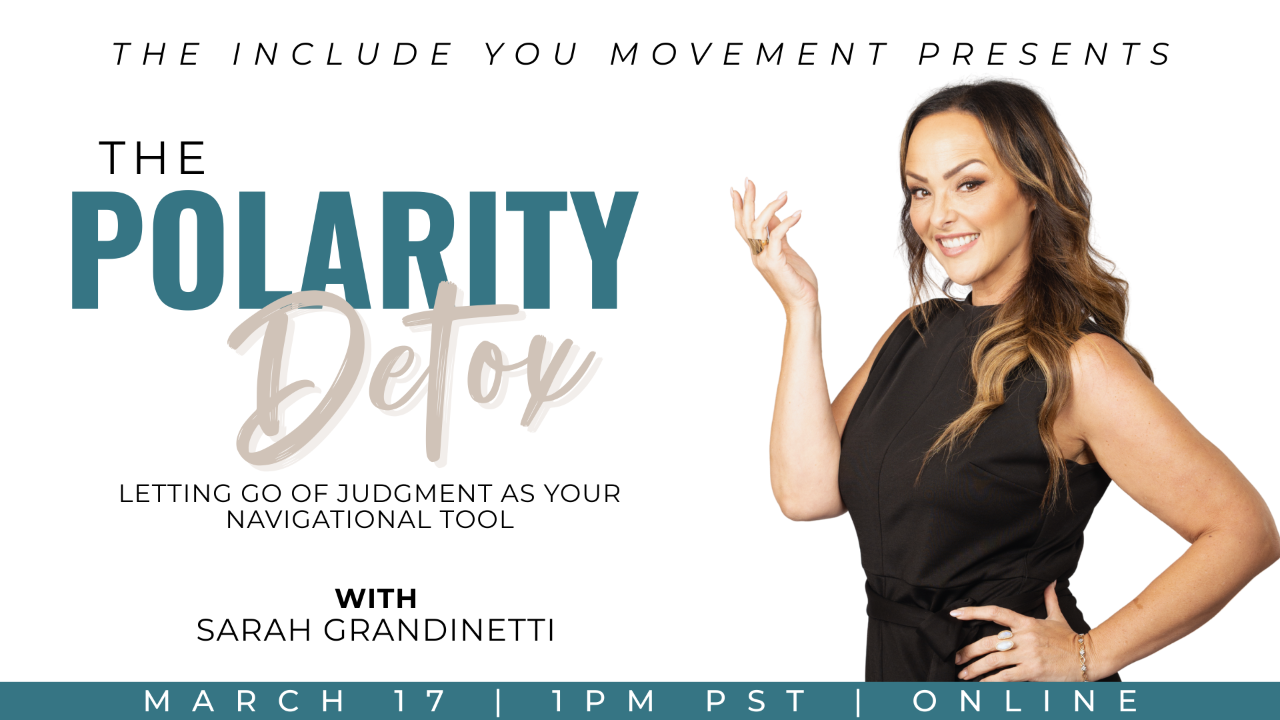 THE INCLUDE YOU MOVEMENT PRESENTS

THE
POLARITY
Detox

LETTING GO OF JUDGMENT AS YOUR NAVIGATIONAL TOOL

WITH
SARAH GRANDINETTI

MARCH 17 | 1PM PST | ONLINE